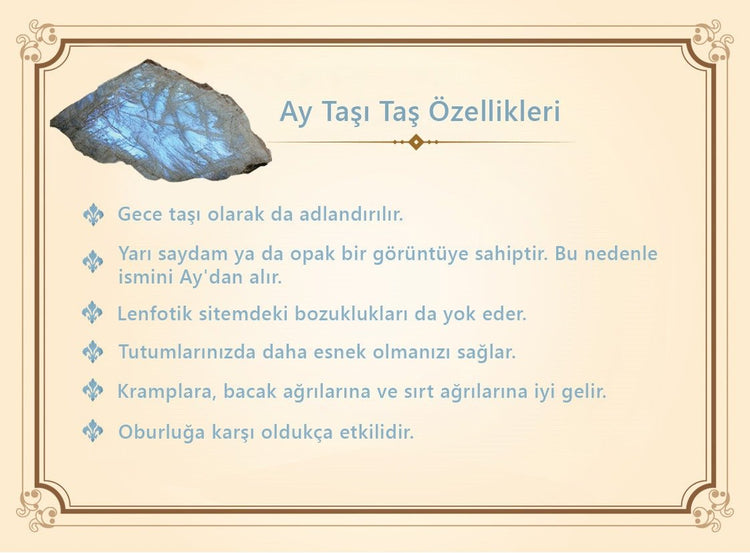 Ay Taşı Taş Özellikleri

Gece taşı olarak da adlandırılır.

Yarı saydam ya da opak bir görüntüye sahiptir. Bu nedenle ismini Ay'dan alır.

Lenfotik sitemdeki bozuklukları da yok eder.

Tutumlarınızda daha esnek olmanızı sağlar.

Kramplara, bacak ağrılarına ve sırt ağrılarına iyi gelir.

Oburluğa karşı oldukça etkilidir.